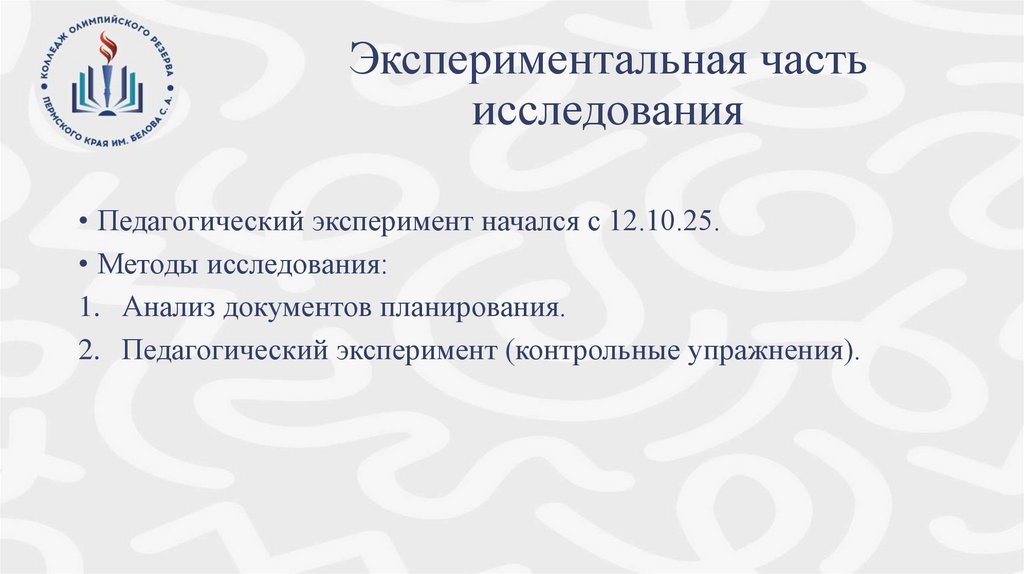 КОЛЛЕДЖ ОЛИМПИЙСКОГО РЕЗЕРВА ПЕРМСКОГО КРАЯ ИМ. БЕЛОВА С. А.

Экспериментальная часть исследования

• Педагогический эксперимент начался с 12.10.25.

• Методы исследования:

1. Анализ документов планирования.

2. Педагогический эксперимент (контрольные упражнения).